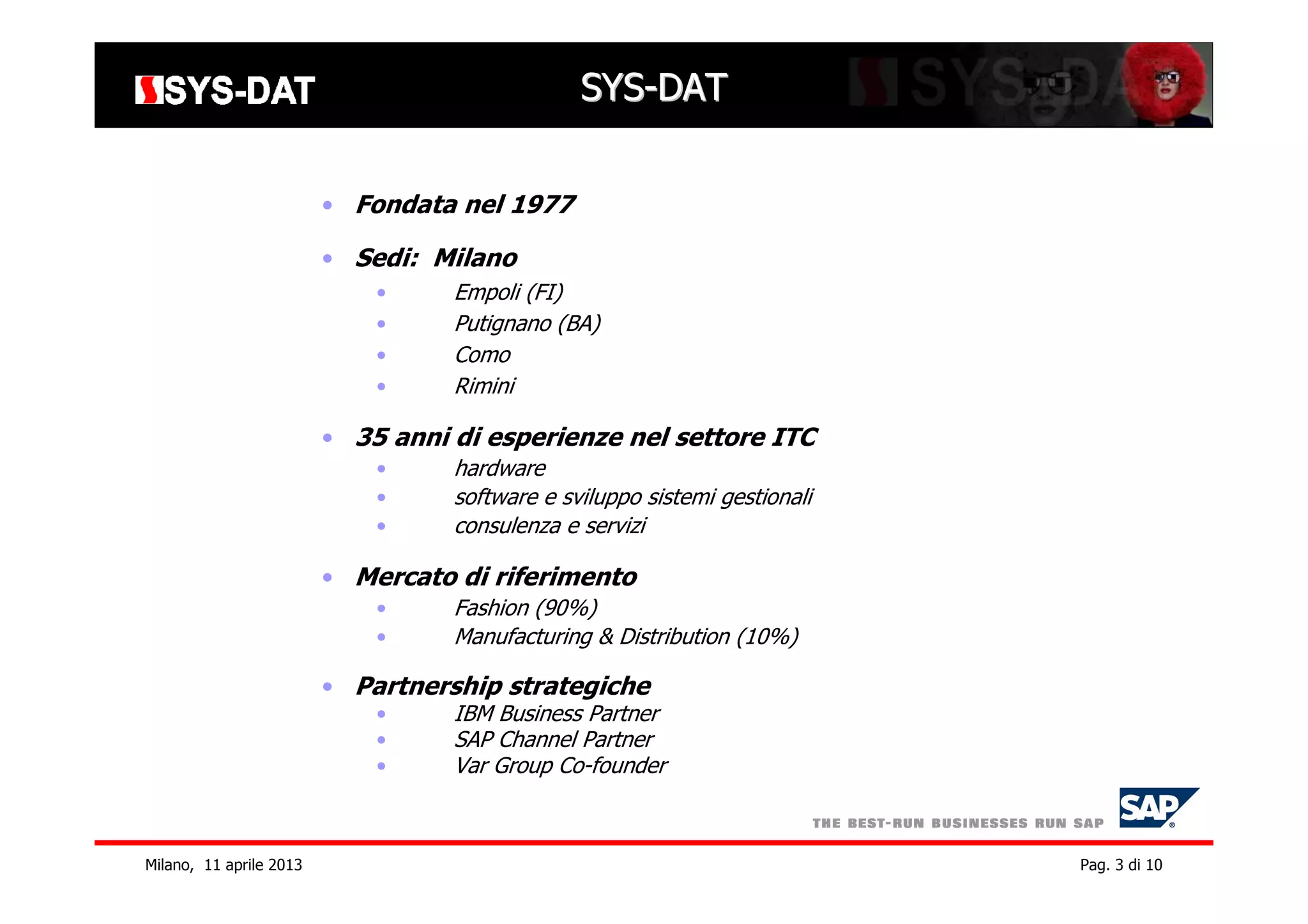 SYS-DAT

SYS-DAT

SYS-DAT

- Fondata nel 1977
- Sedi: Milano
  - Empoli (FI)
  - Putignano (BA)
  - Como
  - Rimini
- 35 anni di esperienze nel settore ITC
  - hardware
  - software e sviluppo sistemi gestionali
  - consulenza e servizi
- Mercato di riferimento
  - Fashion (90%)
  - Manufacturing & Distribution (10%)
- Partnership strategiche
  - IBM Business Partner
  - SAP Channel Partner
  - Var Group Co-founder

THE BEST-RUN BUSINESSES RUN SAP

SAP

Milano, 11 aprile 2013

Pag. 3 di 10